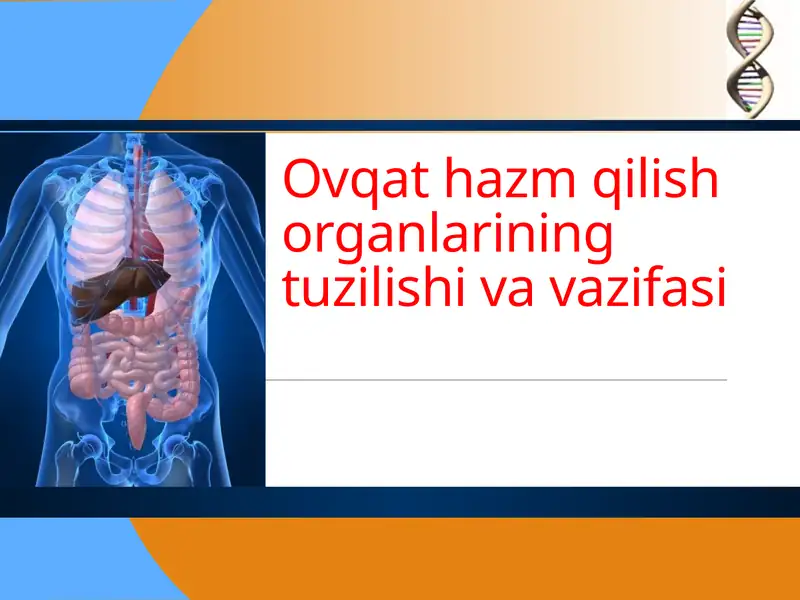 Ovqat hazm qilish organlarining tuzilishi va vazifasi